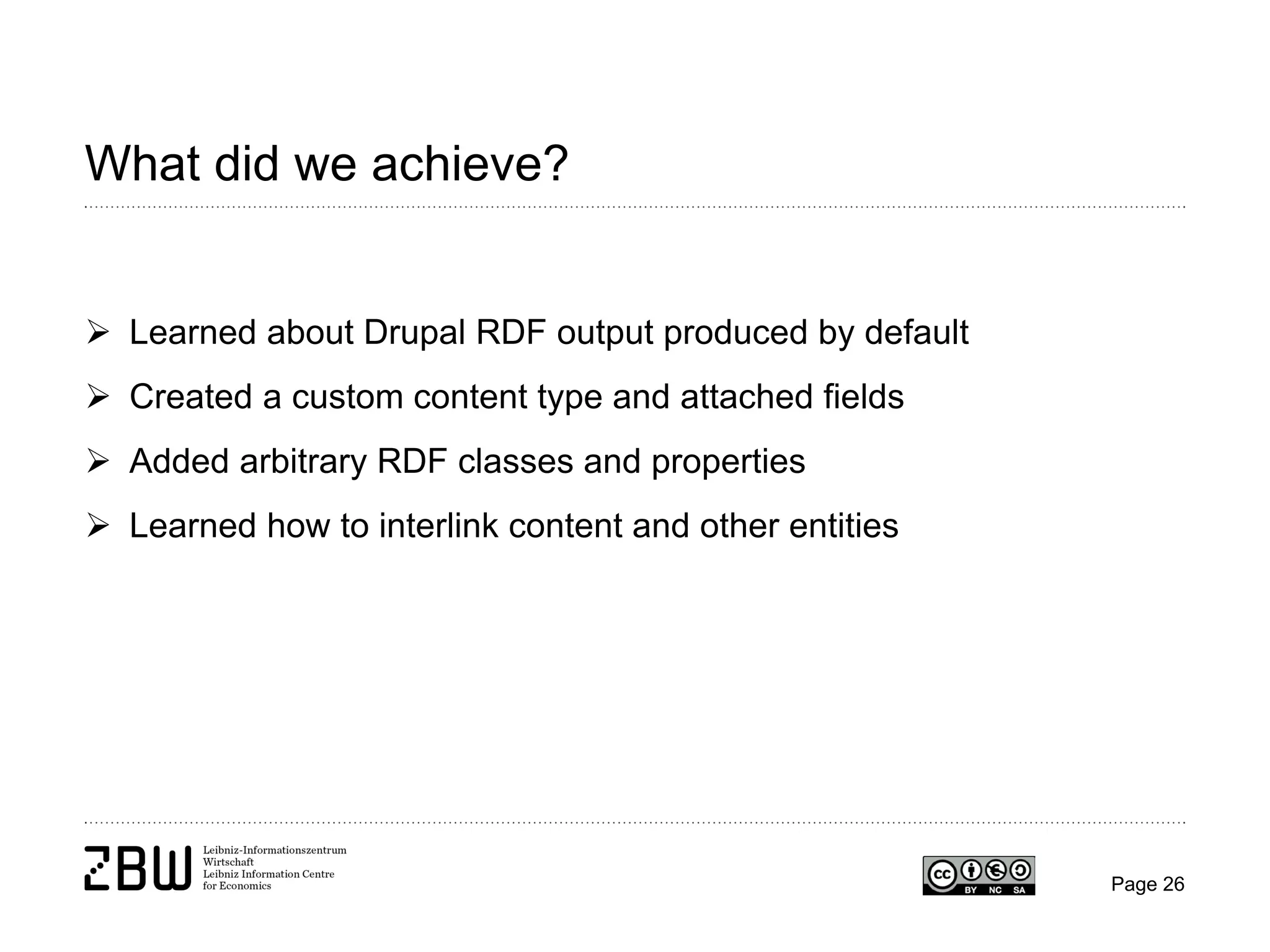 What did we achieve?

➢ Learned about Drupal RDF output produced by default
➢ Created a custom content type and attached fields
➢ Added arbitrary RDF classes and properties
➢ Learned how to interlink content and other entities

ZBW Leibniz-Informationszentrum Wirtschaft Leibniz Information Centre for Economics

cc BY NC SA

Page 26